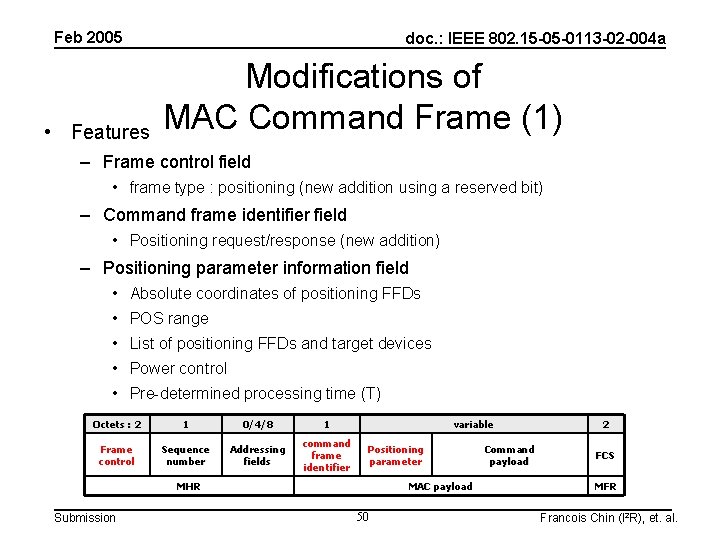 Feb 2005

doc.: IEEE 802.15-05-0113-02-004a

Modifications of MAC Command Frame (1)

• Features
– Frame control field
• frame type : positioning (new addition using a reserved bit)
– Command frame identifier field
• Positioning request/response (new addition)
– Positioning parameter information field
• Absolute coordinates of positioning FFDs
• POS range
• List of positioning FFDs and target devices
• Power control
• Pre-determined processing time (T)

| Octets : 2 | 1 | 0/4/8 | 1 | variable | | 2 |
|---|---|---|---|---|---|---|
| Frame control | Sequence number | Addressing fields | command frame identifier | Positioning parameter | Command payload | FCS |
| MHR | | | MAC payload | | | MFR |

Submission

50

Francois Chin (I²R), et. al.